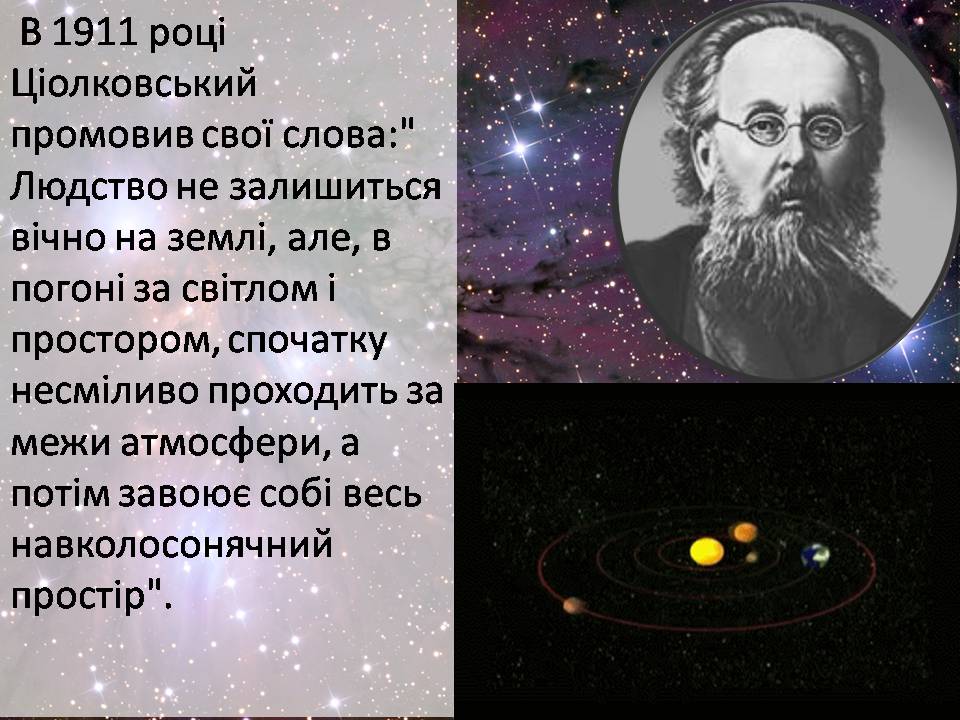 В 1911 році Ціолковський промовив свої слова:" Людство не залишиться вічно на землі, але, в погоні за світлом і простором, спочатку несміливо проходить за межи атмосфери, а потім завоює собі весь навколосонячний простір".